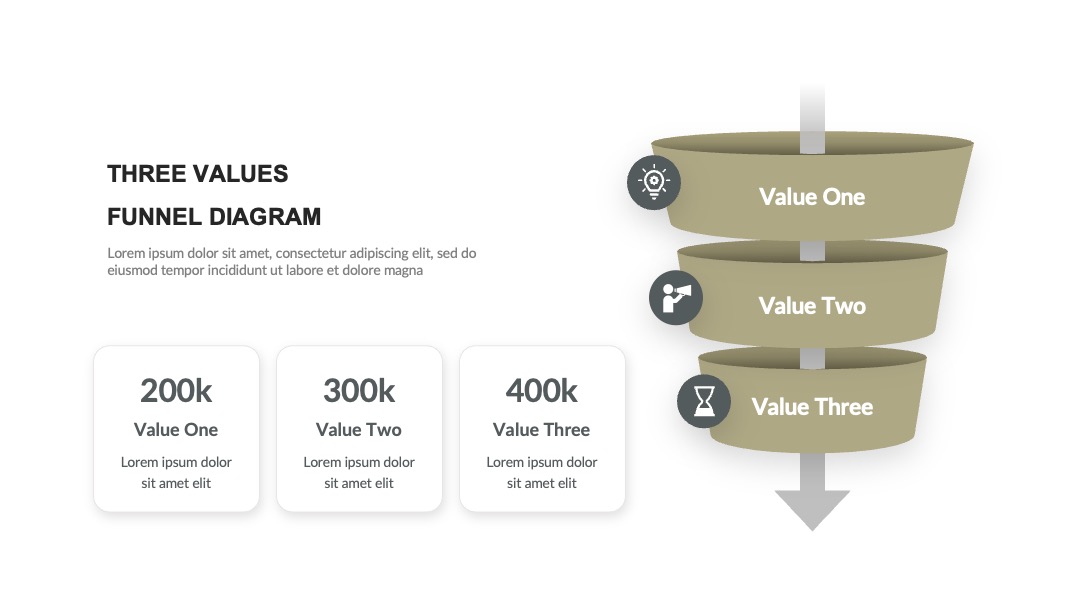 THREE VALUES

FUNNEL DIAGRAM

Lorem ipsum dolor sit amet, consectetur adipiscing elit, sed do eiusmod tempor incididunt ut labore et dolore magna

200k

Value One

Lorem ipsum dolor sit amet elit

300k

Value Two

Lorem ipsum dolor sit amet elit

400k

Value Three

Lorem ipsum dolor sit amet elit

Value One

Value Two

Value Three